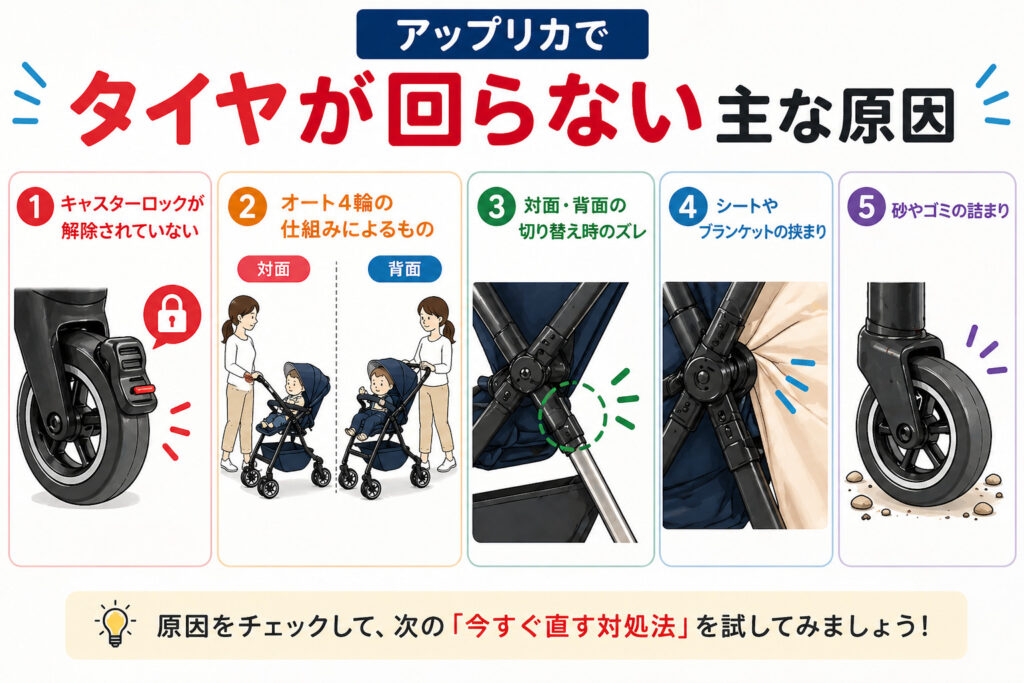 アップリカで

タイヤが回らない主な原因

1 キャスターロックが解除されていない

2 オート4輪の仕組みによるもの

対面

背面

3 対面・背面の切り替え時のズレ

4 シートやブランケットの挟まり

5 砂やゴミの詰まり

原因をチェックして、次の「今すぐ直す対処法」を試してみましょう!